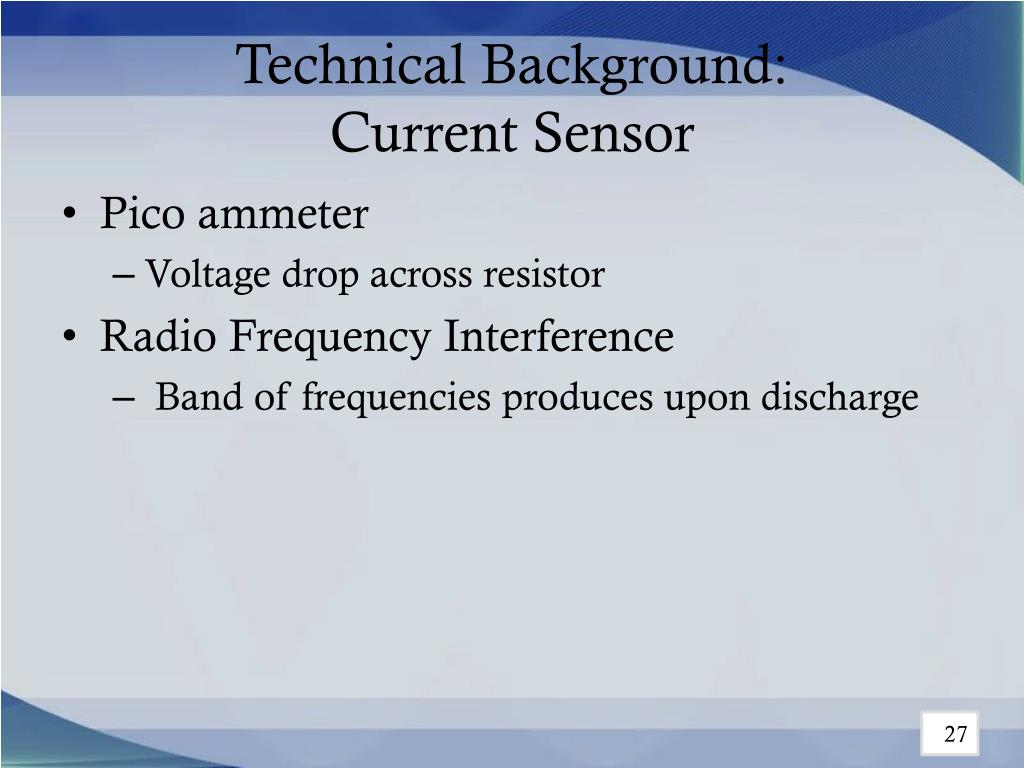 Technical Background:
Current Sensor

• Pico ammeter
– Voltage drop across resistor
• Radio Frequency Interference
– Band of frequencies produces upon discharge

27